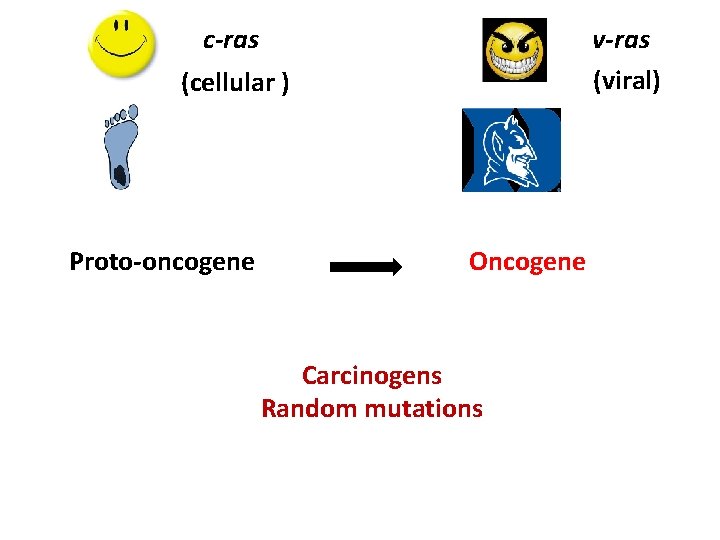 c-ras
(cellular )

v-ras
(viral)

Proto-oncogene

Oncogene

Carcinogens
Random mutations